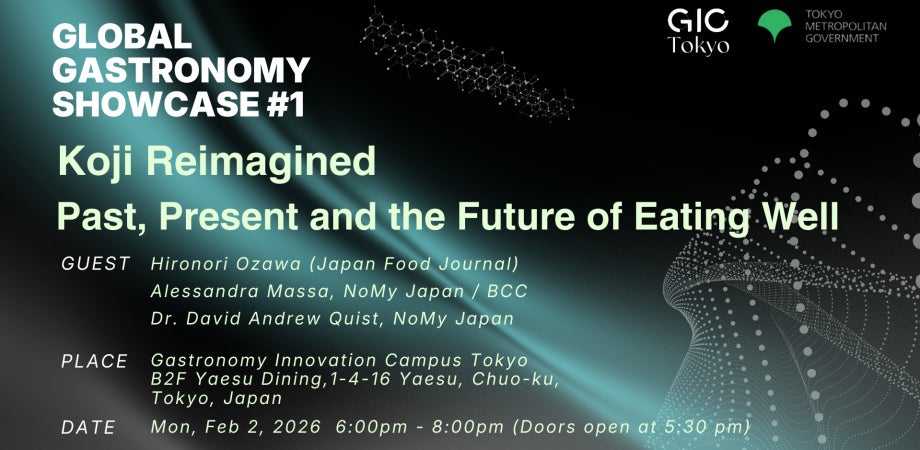 GLOBAL GASTRONOMY SHOWCASE #1

GIC Tokyo

TOKYO METROPOLITAN GOVERNMENT

Koji Reimagined

Past, Present and the Future of Eating Well

GUEST Hironori Ozawa (Japan Food Journal)
Alessandra Massa, NoMy Japan / BCC
Dr. David Andrew Quist, NoMy Japan

PLACE Gastronomy Innovation Campus Tokyo
B2F Yaesu Dining,1-4-16 Yaesu, Chuo-ku, Tokyo, Japan

DATE Mon, Feb 2, 2026 6:00pm - 8:00pm (Doors open at 5:30 pm)